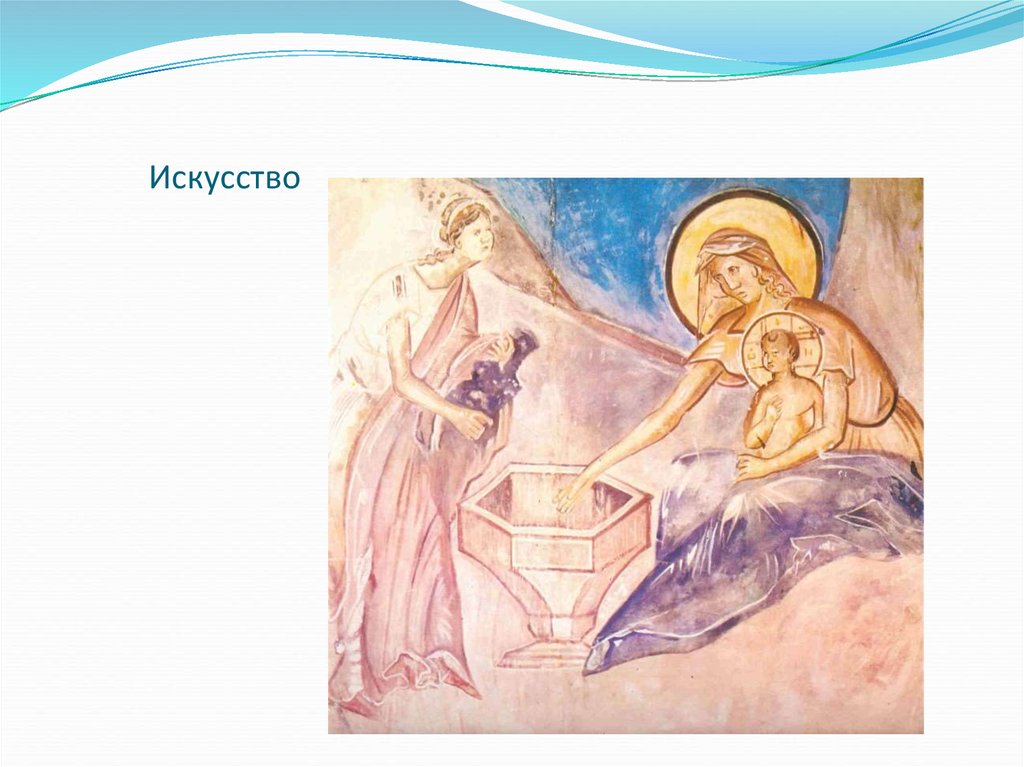 Искусство